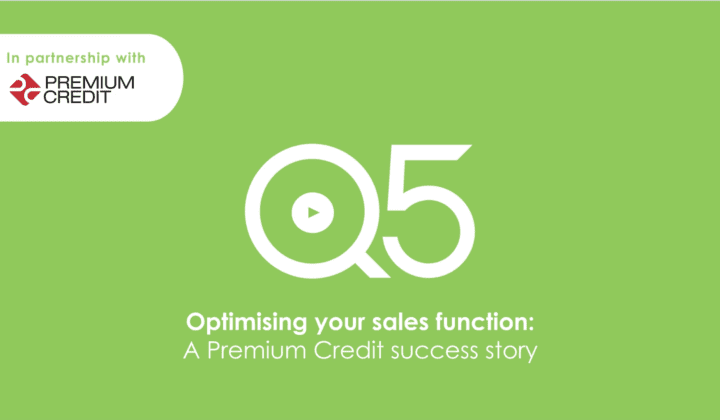 In partnership with

PREMIUM CREDIT

Q5

Optimising your sales function:
A Premium Credit success story